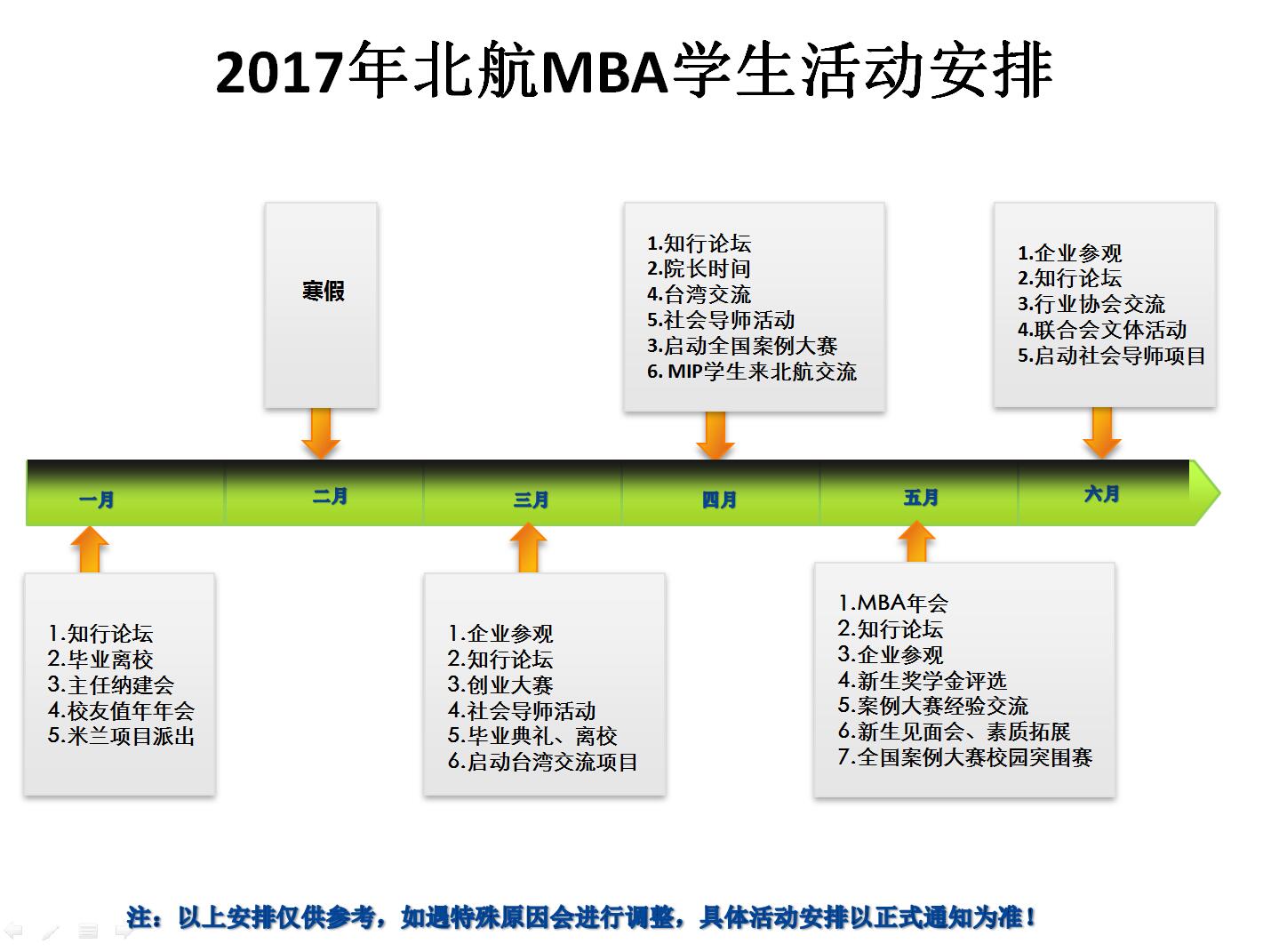 2017年北航MBA学生活动安排

寒假

1.知行论坛
2.院长时间
4.台湾交流
5.社会导师活动
3.启动全国案例大赛
6. MIP学生来北航交流

1.企业参观
2.知行论坛
3.行业协会交流
4.联合会文体活动
5.启动社会导师项目

一月
二月
三月
四月
五月
六月

1.知行论坛
2.毕业离校
3.主任纳建会
4.校友值年年会
5.米兰项目派出

1.企业参观
2.知行论坛
3.创业大赛
4.社会导师活动
5.毕业典礼、离校
6.启动台湾交流项目

1.MBA年会
2.知行论坛
3.企业参观
4.新生奖学金评选
5.案例大赛经验交流
6.新生见面会、素质拓展
7.全国案例大赛校园突围赛

注：以上安排仅供参考，如遇特殊原因会进行调整，具体活动安排以正式通知为准！